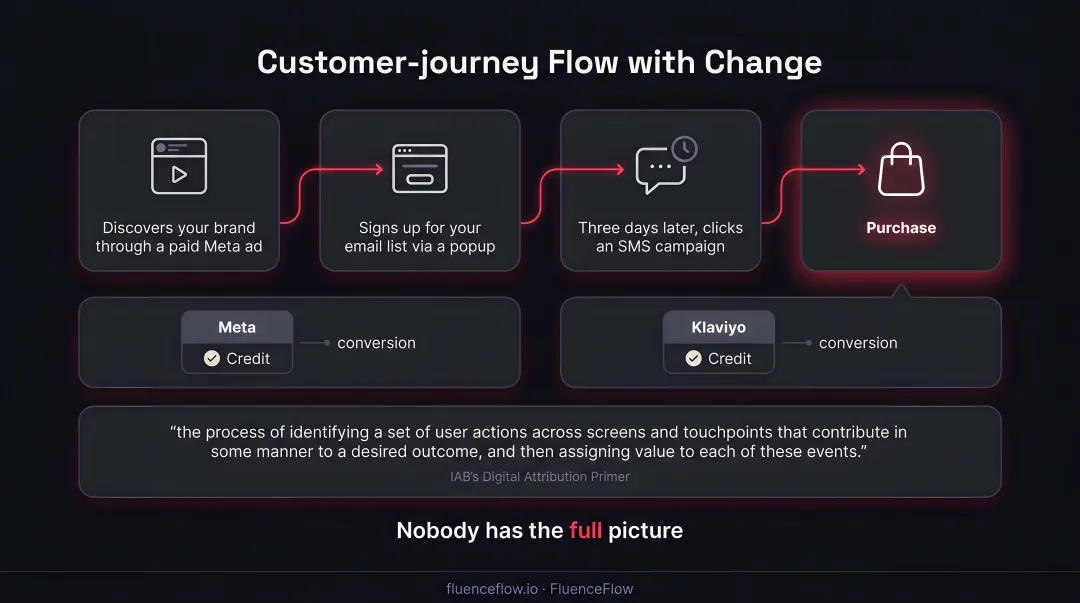 Customer-journey Flow with Change

Discovers your brand through a paid Meta ad

Signs up for your email list via a popup

Three days later, clicks an SMS campaign

Purchase

Meta
Credit
conversion

Klaviyo
Credit
conversion

“the process of identifying a set of user actions across screens and touchpoints that contribute in some manner to a desired outcome, and then assigning value to each of these events.”
IAB's Digital Attribution Primer

Nobody has the full picture

fluenceflow.io · FluenceFlow